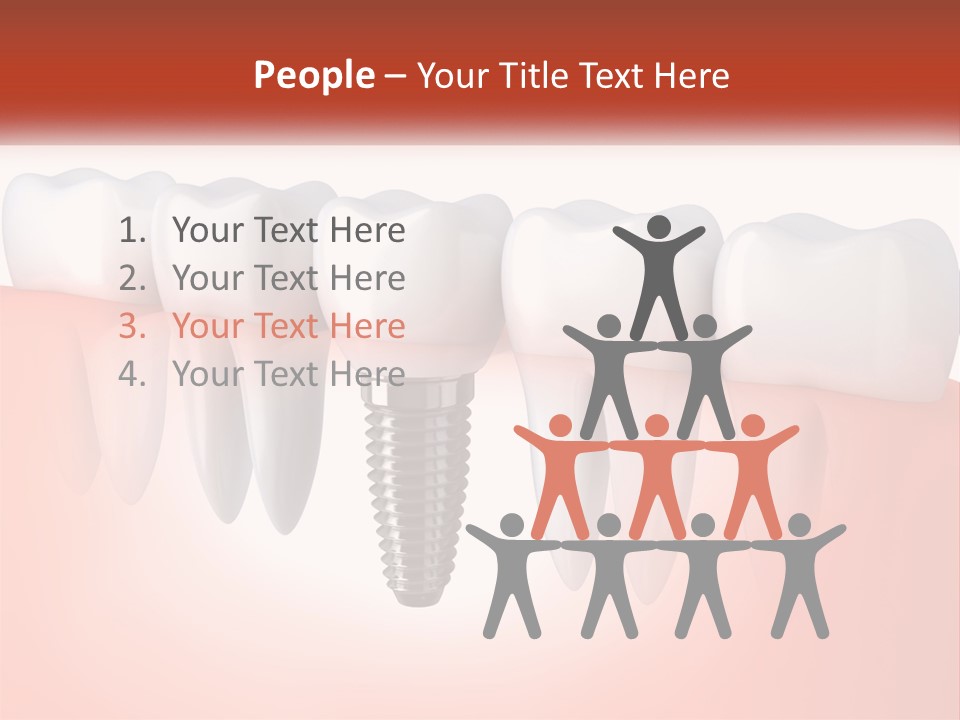 People – Your Title Text Here

1. Your Text Here
2. Your Text Here
3. Your Text Here
4. Your Text Here